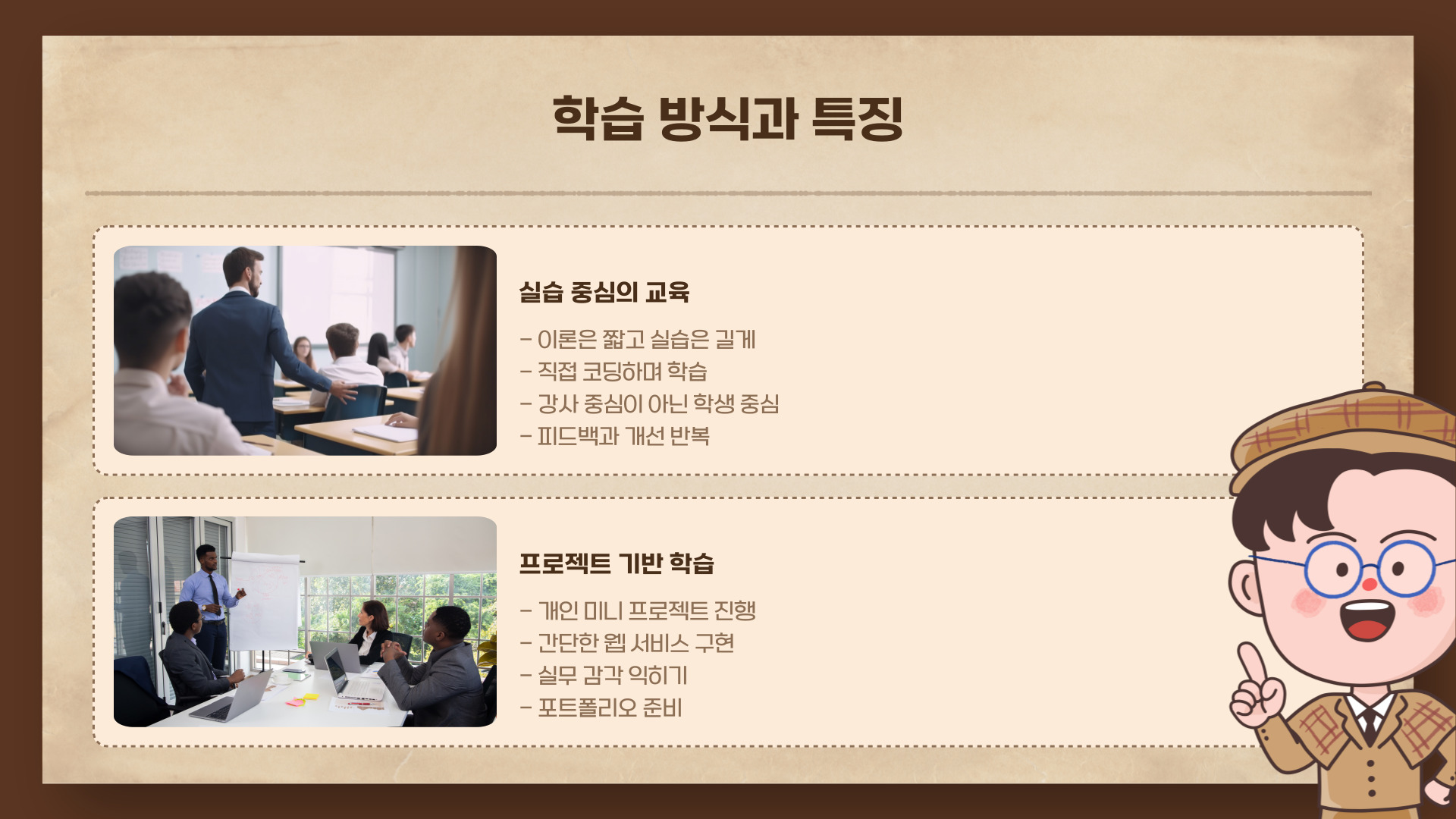 학습 방식과 특징

실습 중심의 교육

- 이론은 짧고 실습은 길게
- 직접 코딩하며 학습
- 강사 중심이 아닌 학생 중심
- 피드백과 개선 반복

프로젝트 기반 학습

- 개인 미니 프로젝트 진행
- 간단한 웹 서비스 구현
- 실무 감각 익히기
- 포트폴리오 준비